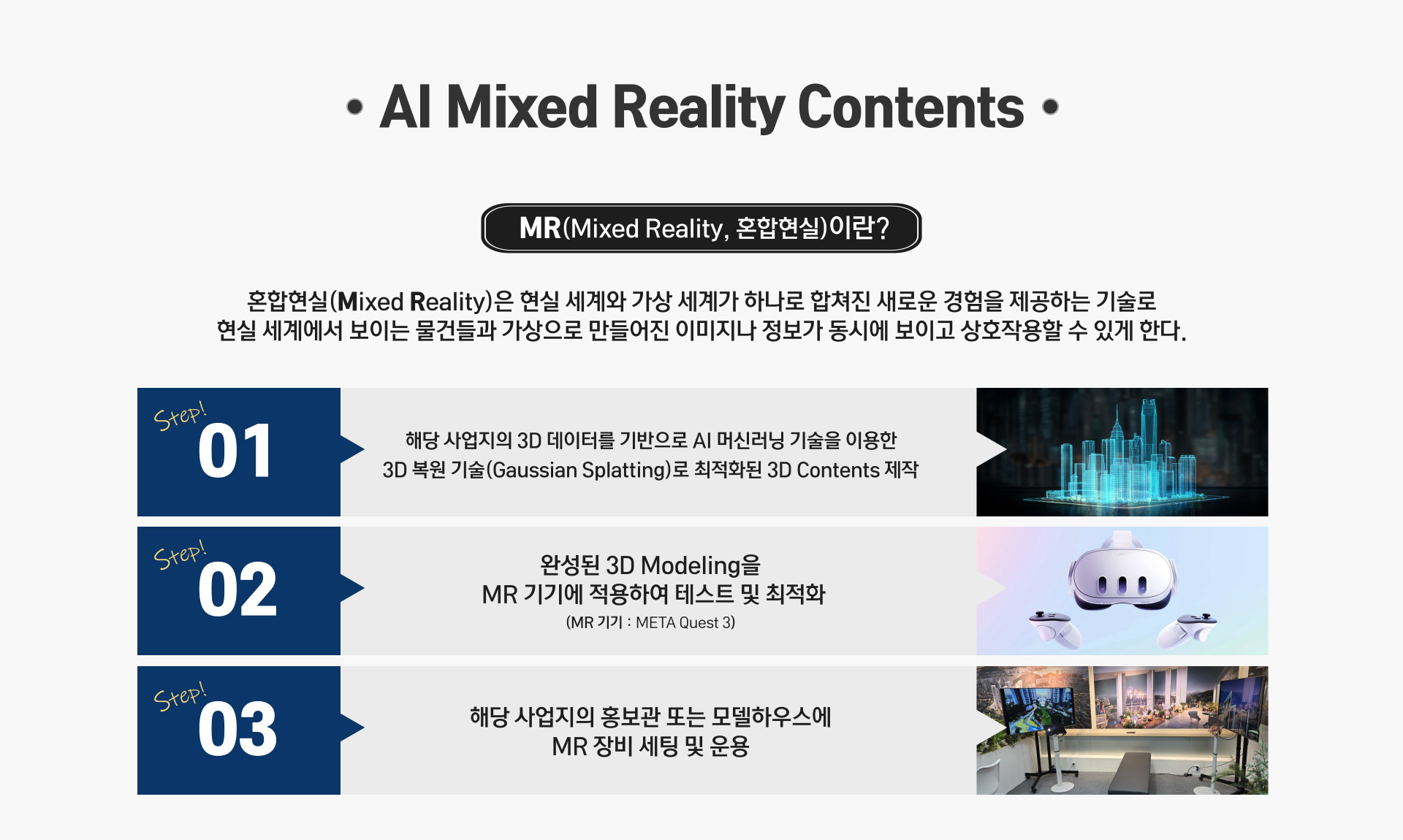 • AI Mixed Reality Contents •

MR(Mixed Reality, 혼합현실)이란?

혼합현실(Mixed Reality)은 현실 세계와 가상 세계가 하나로 합쳐진 새로운 경험을 제공하는 기술로 현실 세계에서 보이는 물건들과 가상으로 만들어진 이미지나 정보가 동시에 보이고 상호작용할 수 있게 한다.

Step! 01

해당 사업지의 3D 데이터를 기반으로 AI 머신러닝 기술을 이용한 3D 복원 기술(Gaussian Splatting)로 최적화된 3D Contents 제작

Step! 02

완성된 3D Modeling을 MR 기기에 적용하여 테스트 및 최적화
(MR 기기 : META Quest 3)

Step! 03

해당 사업지의 홍보관 또는 모델하우스에 MR 장비 세팅 및 운용